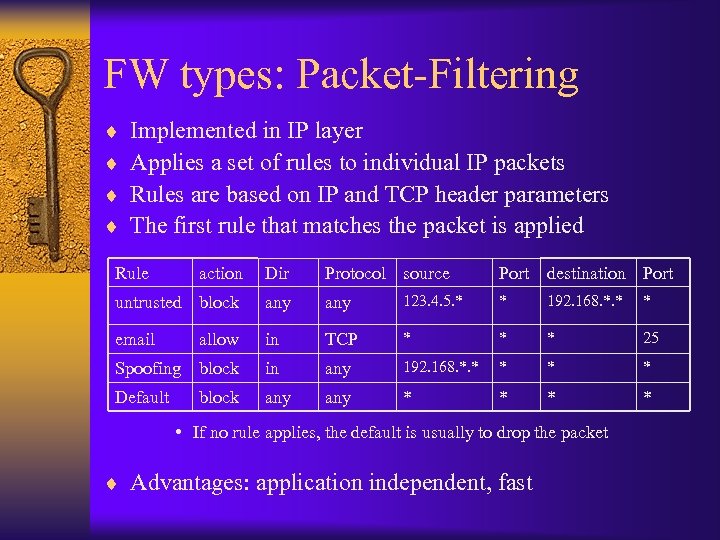 FW types: Packet-Filtering

♦ Implemented in IP layer
♦ Applies a set of rules to individual IP packets
♦ Rules are based on IP and TCP header parameters
♦ The first rule that matches the packet is applied

| Rule | action | Dir | Protocol | source | Port | destination | Port |
|---|---|---|---|---|---|---|---|
| untrusted | block | any | any | 123.4.5.* | * | 192.168.*.* | * |
| email | allow | in | TCP | * | * | * | 25 |
| Spoofing | block | in | any | 192.168.*.* | * | * | * |
| Default | block | any | any | * | * | * | * |

• If no rule applies, the default is usually to drop the packet

♦ Advantages: application independent, fast